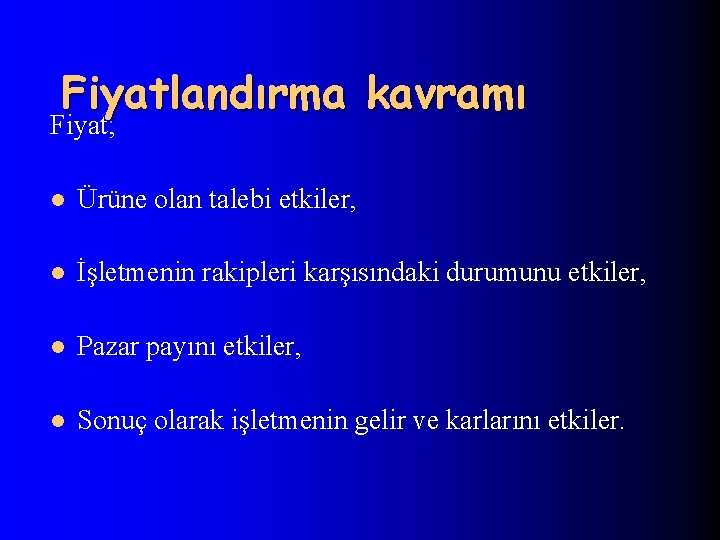 Fiyatlandırma kavramı

Fiyat;

• Ürüne olan talebi etkiler,

• İşletmenin rakipleri karşısındaki durumunu etkiler,

• Pazar payını etkiler,

• Sonuç olarak işletmenin gelir ve karlarını etkiler.